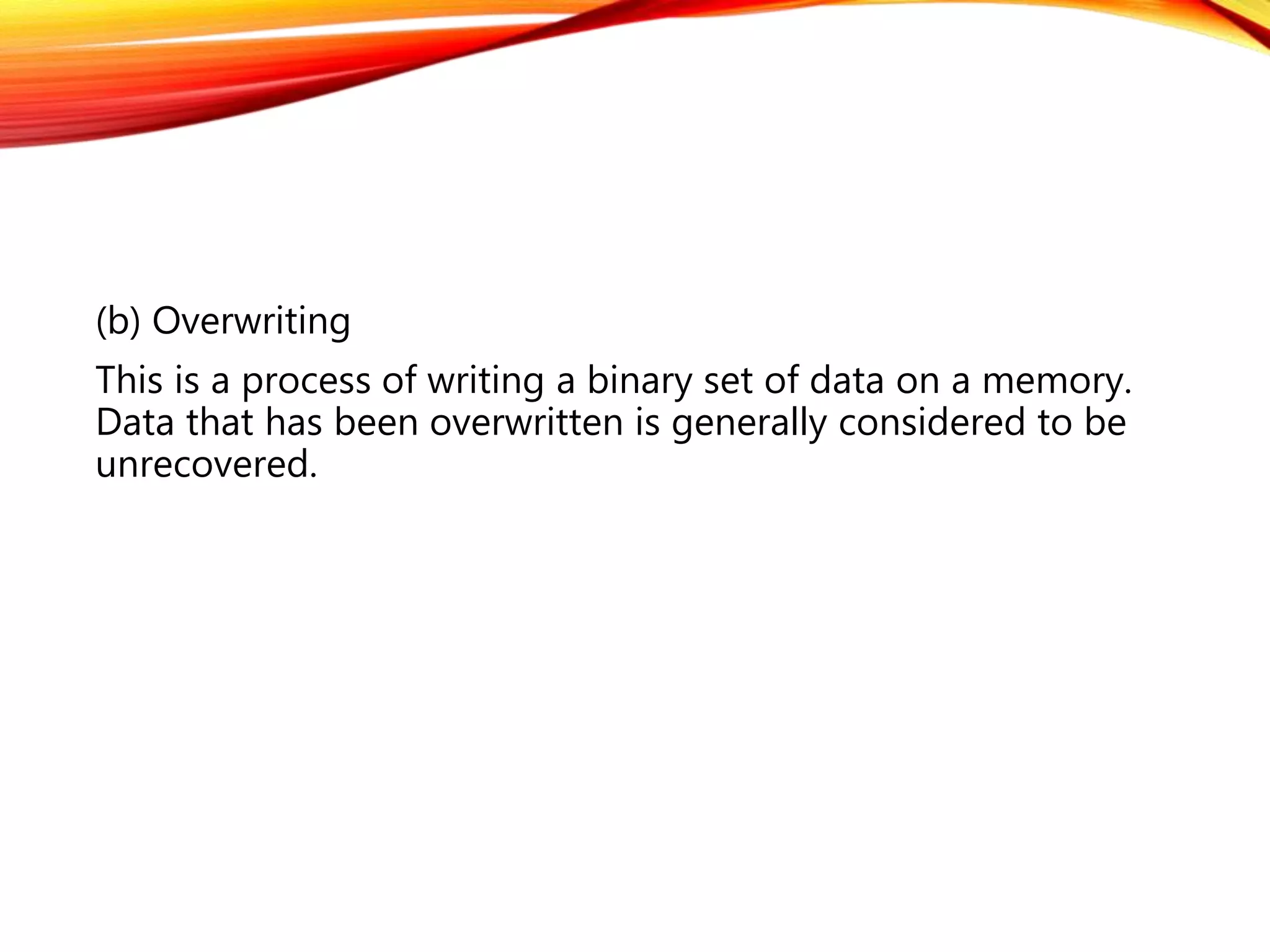 (b) Overwriting

This is a process of writing a binary set of data on a memory. Data that has been overwritten is generally considered to be unrecovered.